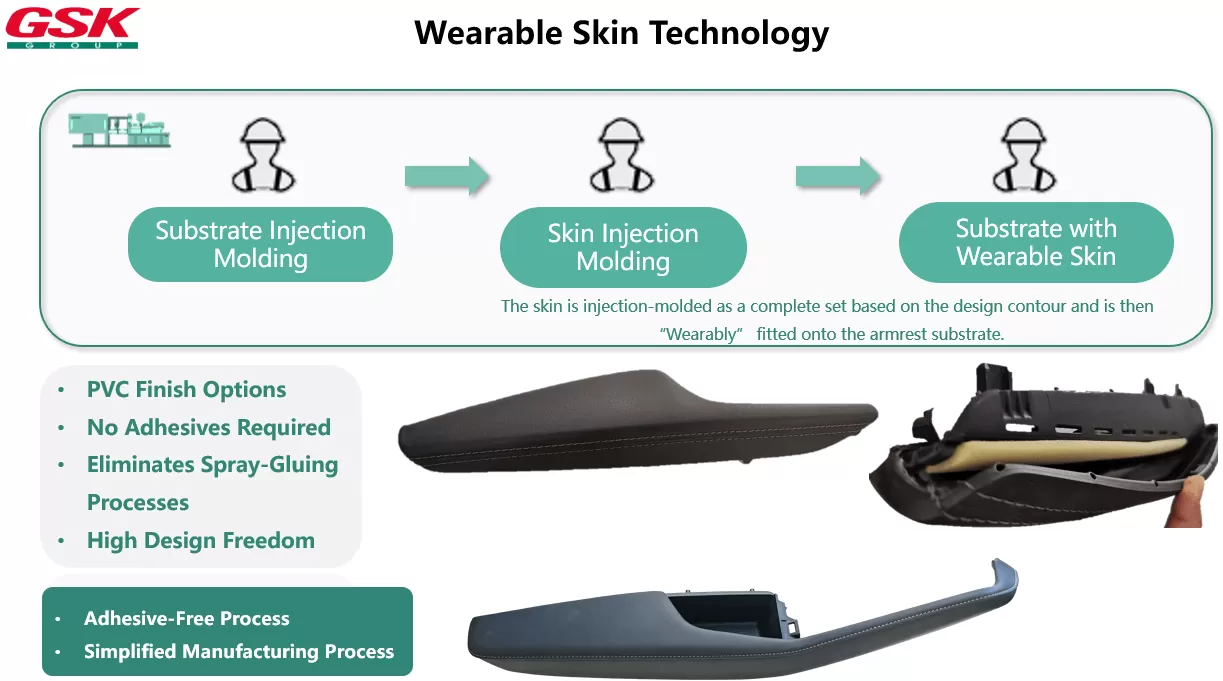 GSK
GROUP

Wearable Skin Technology

Substrate Injection Molding

Skin Injection Molding

Substrate with Wearable Skin

The skin is injection-molded as a complete set based on the design contour and is then "Wearably" fitted onto the armrest substrate.

• PVC Finish Options
• No Adhesives Required
• Eliminates Spray-Gluing Processes
• High Design Freedom

• Adhesive-Free Process
• Simplified Manufacturing Process